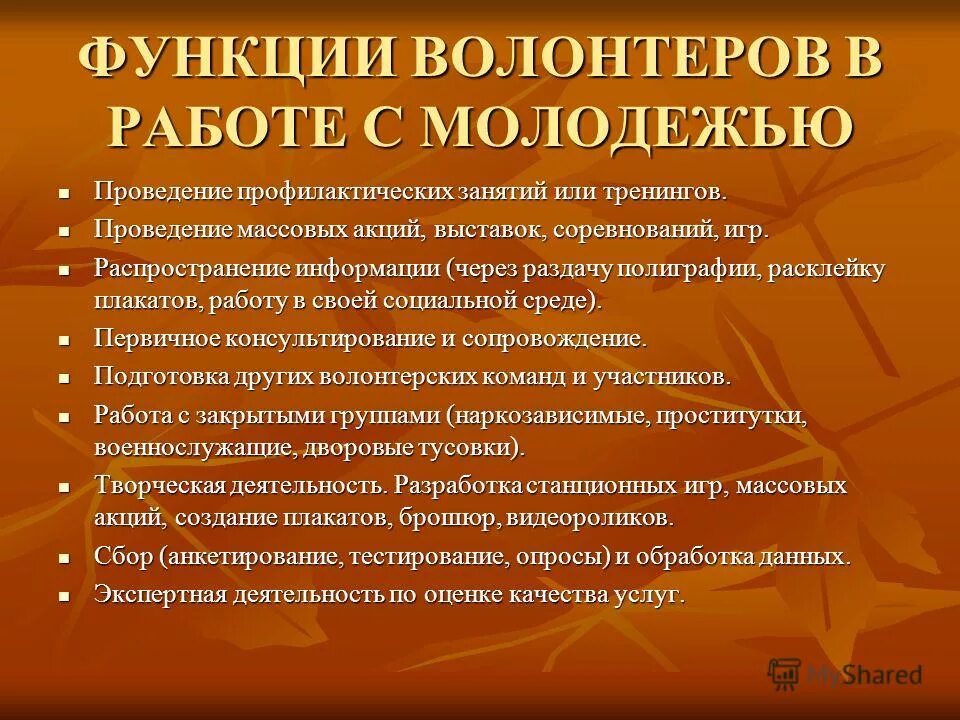 ФУНКЦИИ ВОЛОНТЕРОВ В РАБОТЕ С МОЛОДЕЖЬЮ

- Проведение профилактических занятий или тренингов.
- Проведение массовых акций, выставок, соревнований, игр.
- Распространение информации (через раздачу полиграфии, расклейку плакатов, работу в своей социальной среде).
- Первичное консультирование и сопровождение.
- Подготовка других волонтерских команд и участников.
- Работа с закрытыми группами (наркозависимые, проститутки, военнослужащие, дворовые тусовки).
- Творческая деятельность. Разработка станционных игр, массовых акций, создание плакатов, брошюр, видеороликов.
- Сбор (анкетирование, тестирование, опросы) и обработка данных.
- Экспертная деятельность по оценке качества услуг.

MyShared